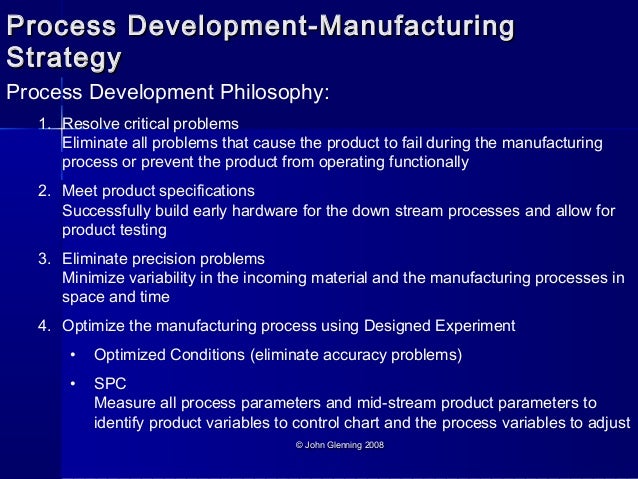 Process Development-Manufacturing Strategy

Process Development Philosophy:

1. Resolve critical problems
Eliminate all problems that cause the product to fail during the manufacturing process or prevent the product from operating functionally

2. Meet product specifications
Successfully build early hardware for the down stream processes and allow for product testing

3. Eliminate precision problems
Minimize variability in the incoming material and the manufacturing processes in space and time

4. Optimize the manufacturing process using Designed Experiment

• Optimized Conditions (eliminate accuracy problems)

• SPC
Measure all process parameters and mid-stream product parameters to identify product variables to control chart and the process variables to adjust

© John Glenning 2008